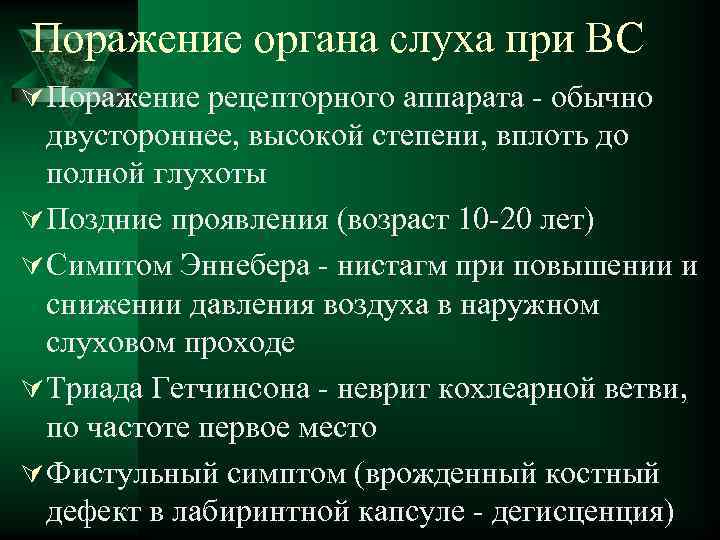 Поражение органа слуха при ВС

Поражение рецепторного аппарата - обычно двустороннее, высокой степени, вплоть до полной глухоты

Поздние проявления (возраст 10-20 лет)

Симптом Эннебера - нистагм при повышении и снижении давления воздуха в наружном слуховом проходе

Триада Гетчинсона - неврит кохлеарной ветви, по частоте первое место

Фистульный симптом (врожденный костный дефект в лабиринтной капсуле - дегисценция)